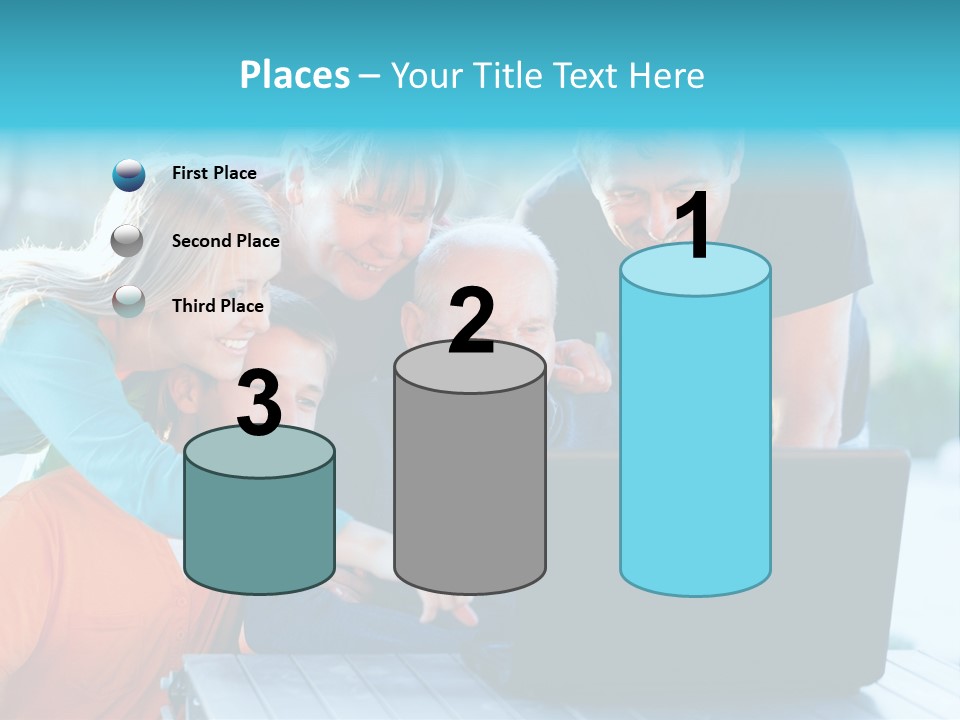 Places – Your Title Text Here

First Place

Second Place

Third Place

3

2

1